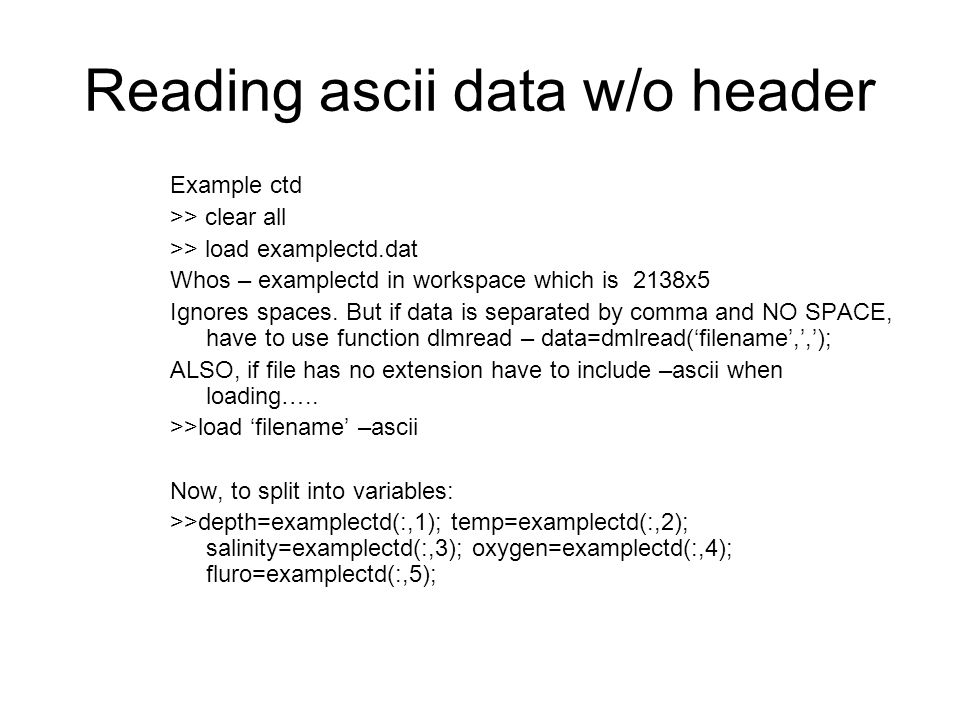 Reading ascii data w/o header

Example ctd

>> clear all

>> load examplectd.dat

Whos – examplectd in workspace which is 2138x5

Ignores spaces. But if data is separated by comma and NO SPACE, have to use function dlmread – data=dmlread(‘filename’,’,’);

ALSO, if file has no extension have to include –ascii when loading…..

>>load ‘filename’ –ascii

Now, to split into variables:

>>depth=examplectd(:,1); temp=examplectd(:,2); salinity=examplectd(:,3); oxygen=examplectd(:,4); fluro=examplectd(:,5);